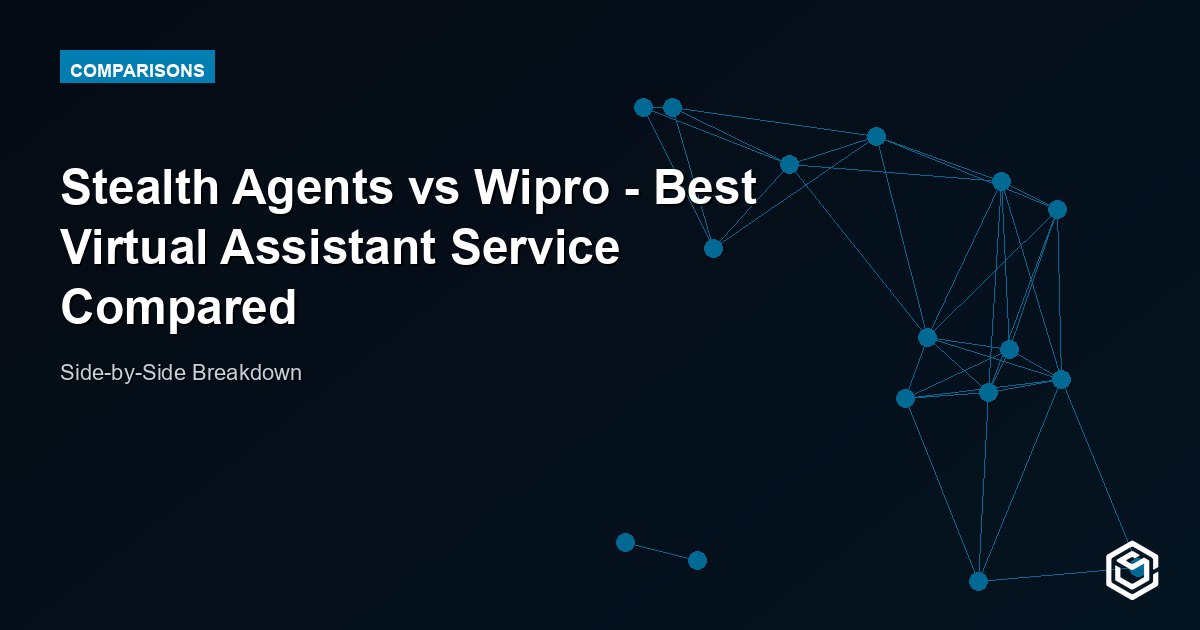 COMPARISONS

Stealth Agents vs Wipro - Best Virtual Assistant Service Compared

Side-by-Side Breakdown